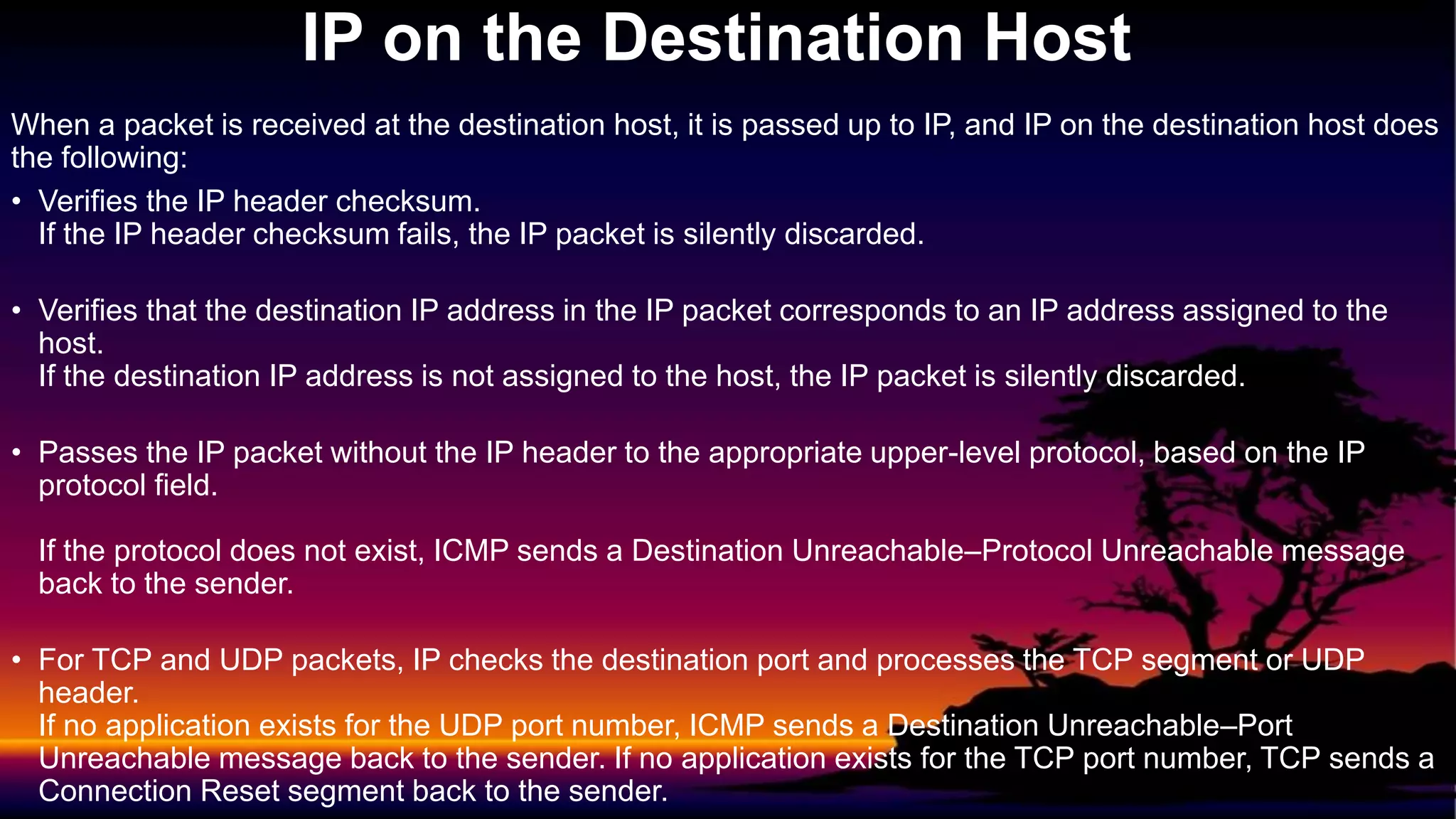 IP on the Destination Host

When a packet is received at the destination host, it is passed up to IP, and IP on the destination host does the following:

• Verifies the IP header checksum.
If the IP header checksum fails, the IP packet is silently discarded.

• Verifies that the destination IP address in the IP packet corresponds to an IP address assigned to the host.
If the destination IP address is not assigned to the host, the IP packet is silently discarded.

• Passes the IP packet without the IP header to the appropriate upper-level protocol, based on the IP protocol field.

If the protocol does not exist, ICMP sends a Destination Unreachable–Protocol Unreachable message back to the sender.

• For TCP and UDP packets, IP checks the destination port and processes the TCP segment or UDP header.
If no application exists for the UDP port number, ICMP sends a Destination Unreachable–Port Unreachable message back to the sender. If no application exists for the TCP port number, TCP sends a Connection Reset segment back to the sender.